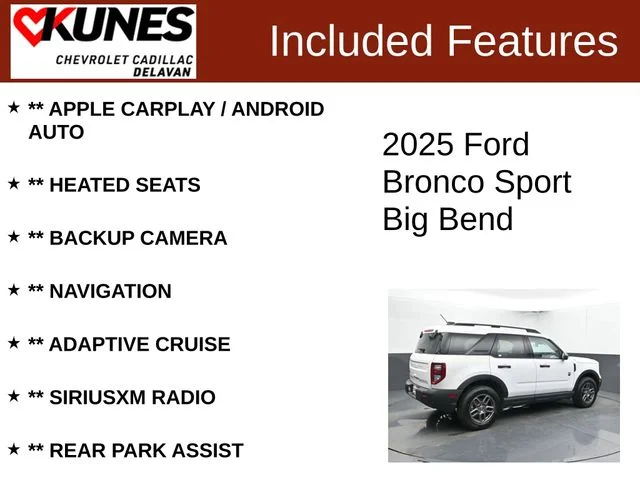 KUNES
CHEVROLET CADILLAC
DELAVAN

Included Features

★ ** APPLE CARPLAY / ANDROID AUTO

★ ** HEATED SEATS

★ ** BACKUP CAMERA

★ ** NAVIGATION

★ ** ADAPTIVE CRUISE

★ ** SIRIUSXM RADIO

★ ** REAR PARK ASSIST

2025 Ford Bronco Sport Big Bend